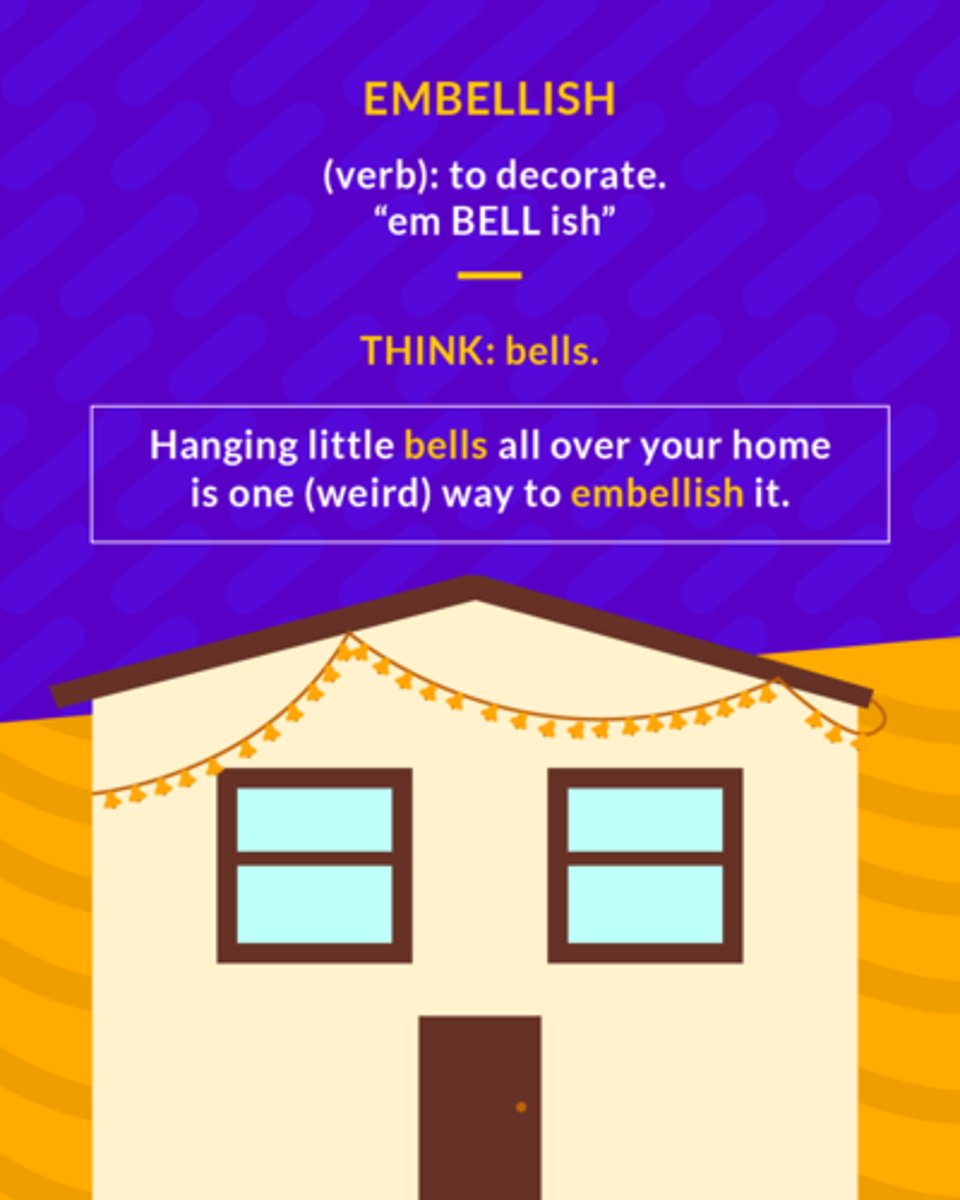 EMBELLISH

(verb): to decorate.
“em BELL ish”

THINK: bells.

Hanging little bells all over your home is one (weird) way to embellish it.